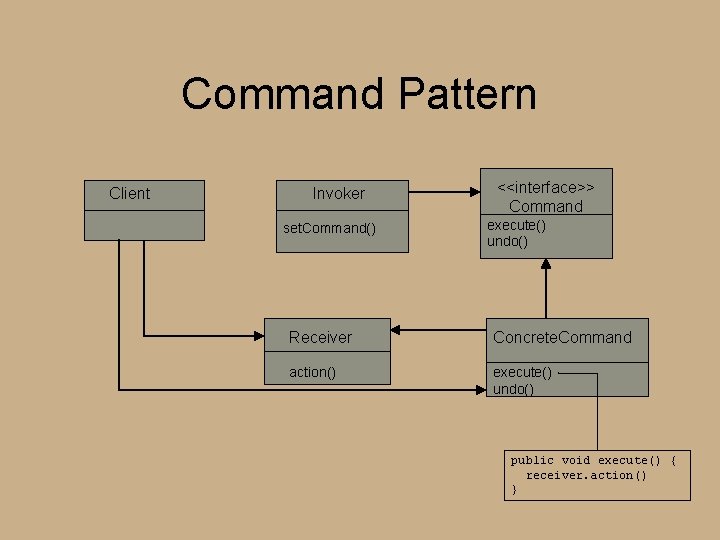 Command Pattern

Client

Invoker

setCommand()

<<interface>>
Command

execute()
undo()

Receiver

action()

ConcreteCommand

execute()
undo()

public void execute() {
receiver.action()
}